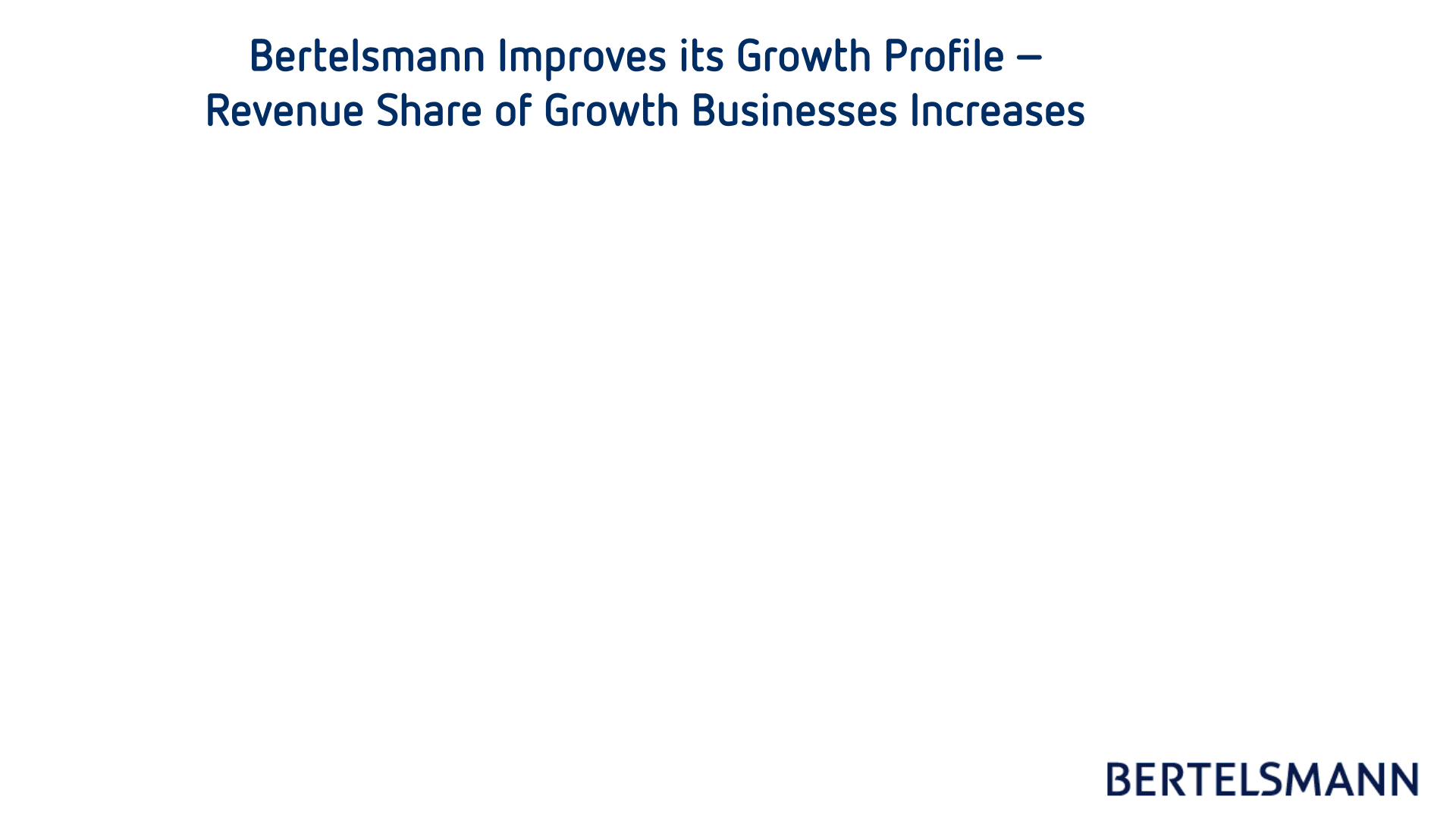 Bertelsmann Improves its Growth Profile – Revenue Share of Growth Businesses Increases

BERTELSMANN